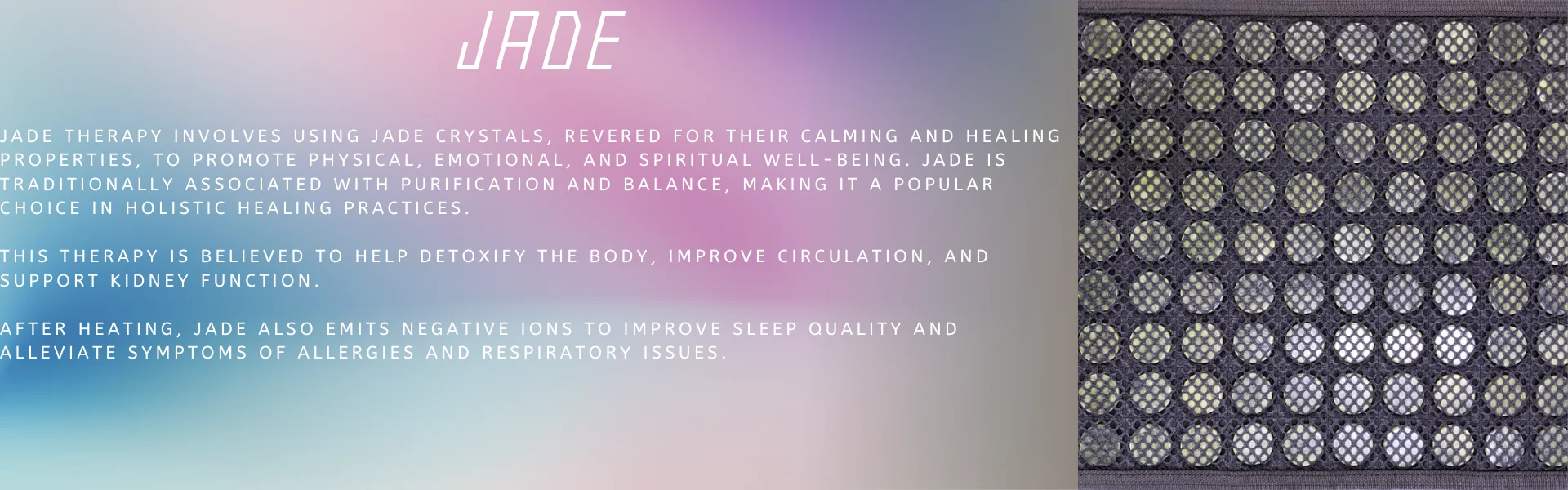 JADE

JADE THERAPY INVOLVES USING JADE CRYSTALS, REVERED FOR THEIR CALMING AND HEALING PROPERTIES, TO PROMOTE PHYSICAL, EMOTIONAL, AND SPIRITUAL WELL-BEING. JADE IS TRADITIONALLY ASSOCIATED WITH PURIFICATION AND BALANCE, MAKING IT A POPULAR CHOICE IN HOLISTIC HEALING PRACTICES.

THIS THERAPY IS BELIEVED TO HELP DETOXIFY THE BODY, IMPROVE CIRCULATION, AND SUPPORT KIDNEY FUNCTION.

AFTER HEATING, JADE ALSO EMITS NEGATIVE IONS TO IMPROVE SLEEP QUALITY AND ALLEVIATE SYMPTOMS OF ALLERGIES AND RESPIRATORY ISSUES.